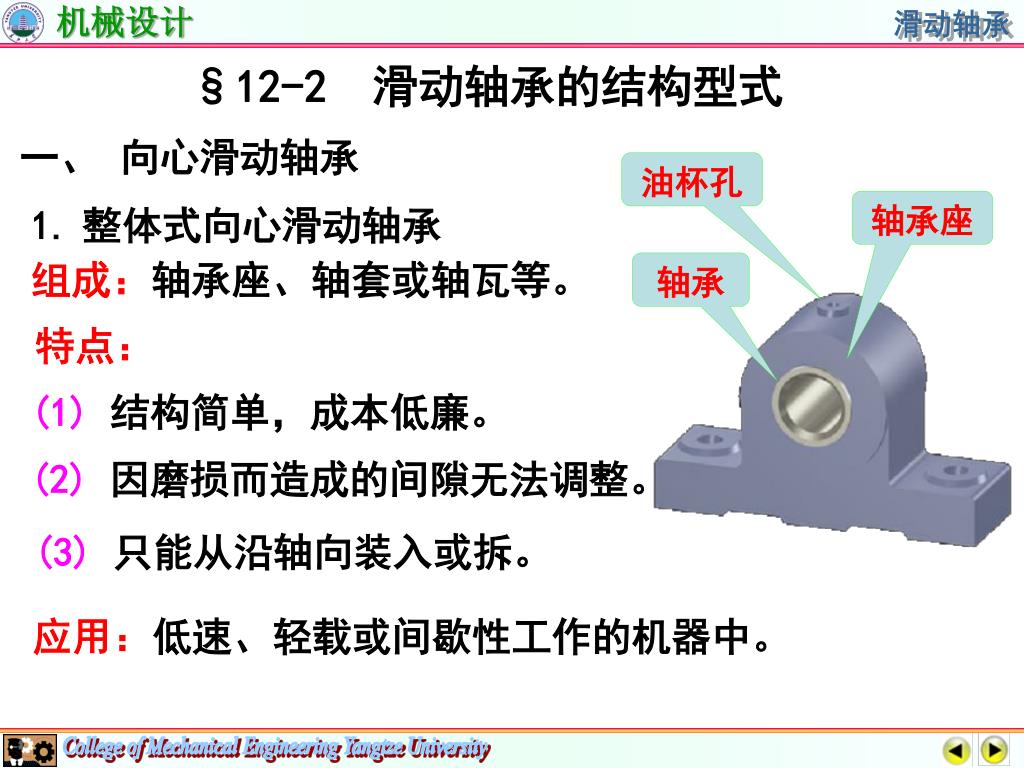 机械设计

滑动轴承

§12-2 滑动轴承的结构型式

一、 向心滑动轴承

1. 整体式向心滑动轴承

组成：轴承座、轴套或轴瓦等。

特点：

(1) 结构简单，成本低廉。

(2) 因磨损而造成的间隙无法调整。

(3) 只能从沿轴向装入或拆。

应用：低速、轻载或间歇性工作的机器中。

油杯孔

轴承座

轴承

College of Mechanical Engineering Yangtze University